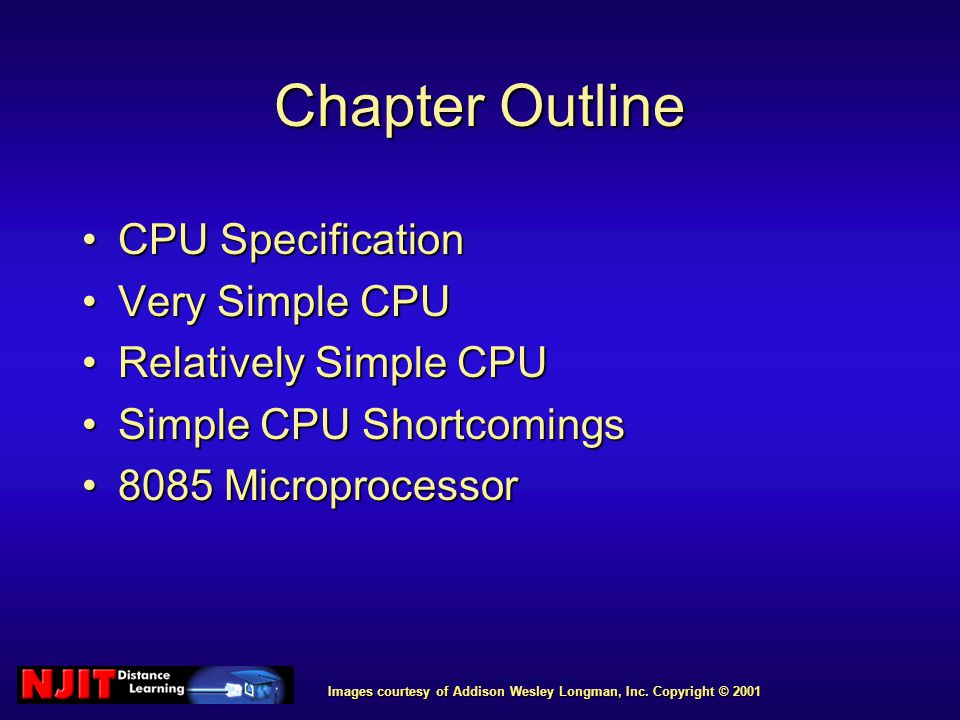 Chapter Outline

• CPU Specification
• Very Simple CPU
• Relatively Simple CPU
• Simple CPU Shortcomings
• 8085 Microprocessor

NJIT Distance Learning

Images courtesy of Addison Wesley Longman, Inc. Copyright © 2001